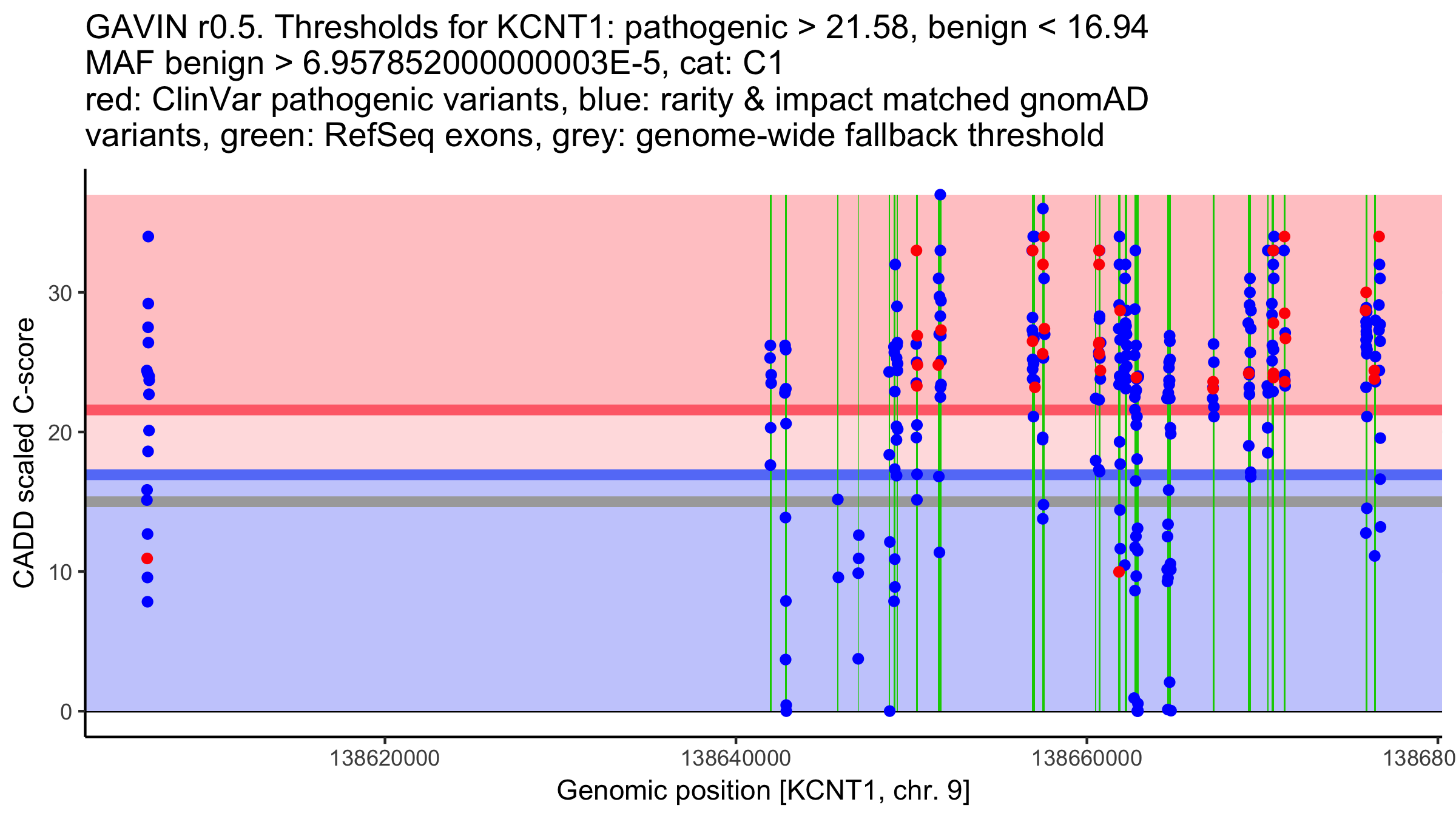 GAVIN r0.5. Thresholds for KCNT1: pathogenic > 21.58, benign < 16.94
MAF benign > 6.957852000000003E-5, cat: C1
red: ClinVar pathogenic variants, blue: rarity & impact matched gnomAD variants, green: RefSeq exons, grey: genome-wide fallback threshold

CADD scaled C-score

30
20
10
0

138620000
138640000
138660000
138680

Genomic position [KCNT1, chr. 9]